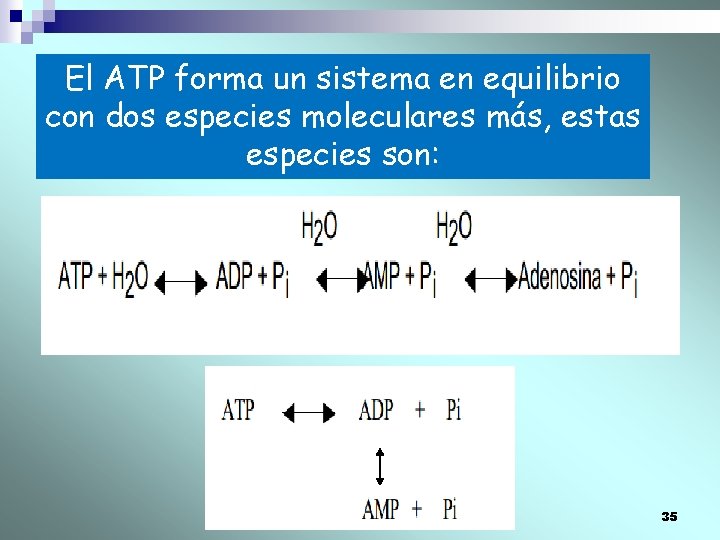 El ATP forma un sistema en equilibrio con dos especies moleculares más, estas especies son:

$H_2O$ $H_2O$

$ATP + H_2O \longleftrightarrow ADP + P_i \longleftrightarrow AMP + P_i \longleftrightarrow Adenosina + P_i$

$ATP \longleftrightarrow ADP + Pi$

$\updownarrow$

$AMP + Pi$

35